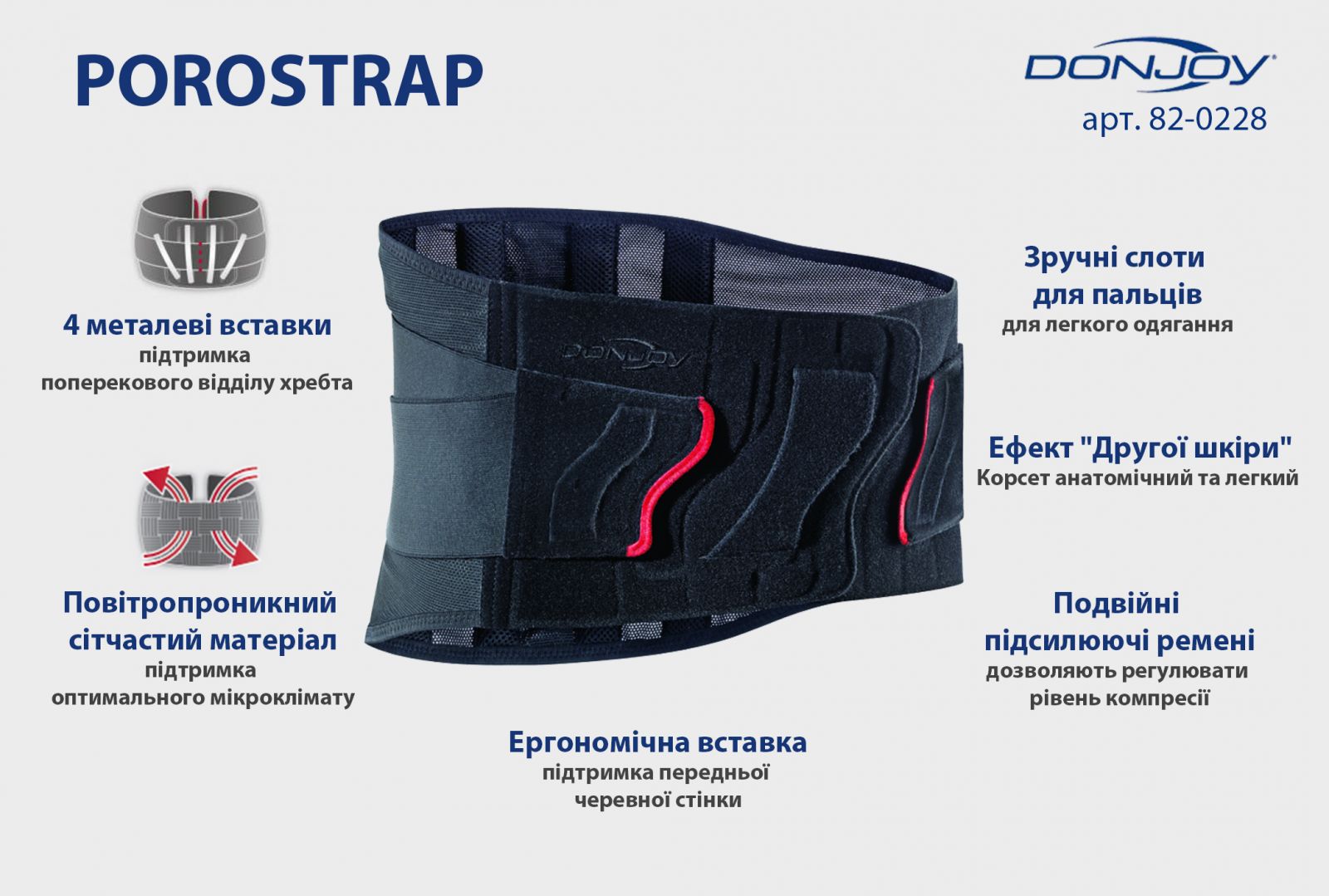 POROSTRAP

DONJOY
арт. 82-0228

4 металеві вставки
підтримка
поперекового відділу хребта

Повітропроникний сітчастий матеріал
підтримка
оптимального мікроклімату

DONJOY

Зручні слоти для пальців
для легкого одягання

Ефект "Другої шкіри"
Корсет анатомічний та легкий

Подвійні підсилюючі ремені
дозволяють регулювати рівень компресії

Ергономічна вставка
підтримка передньої черевної стінки